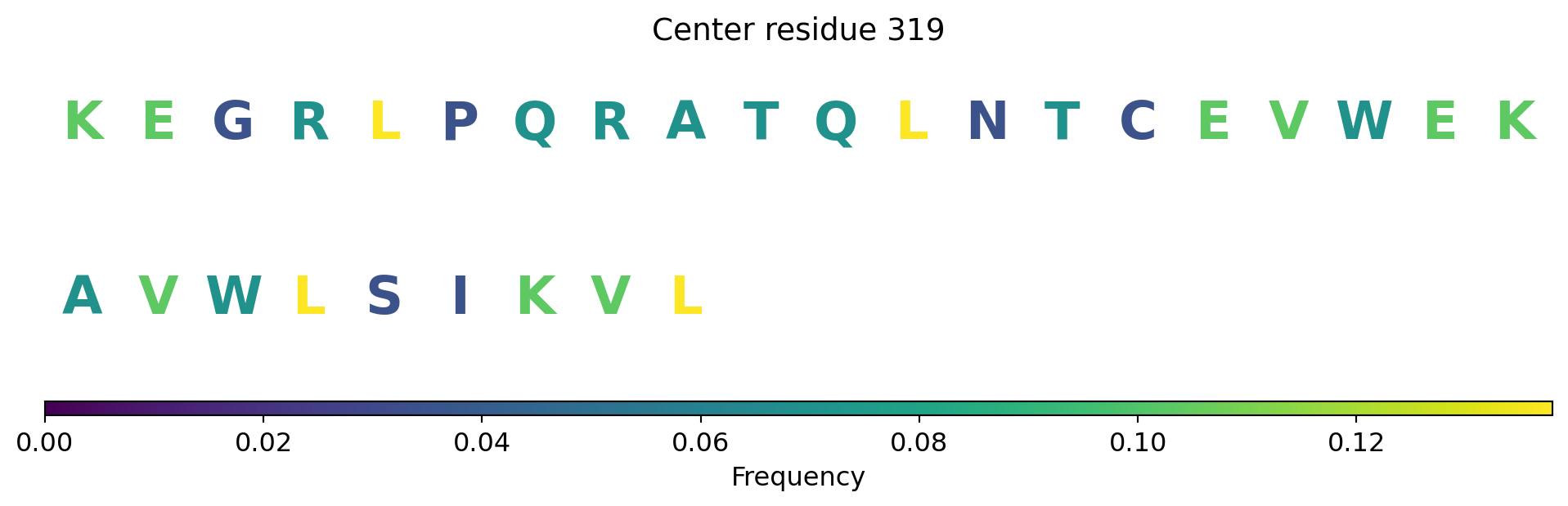 Center residue 319

K E G R L P Q R A T Q L N T C E V W E K

A V W L S I K V L

0.00 0.02 0.04 0.06 0.08 0.10 0.12

Frequency